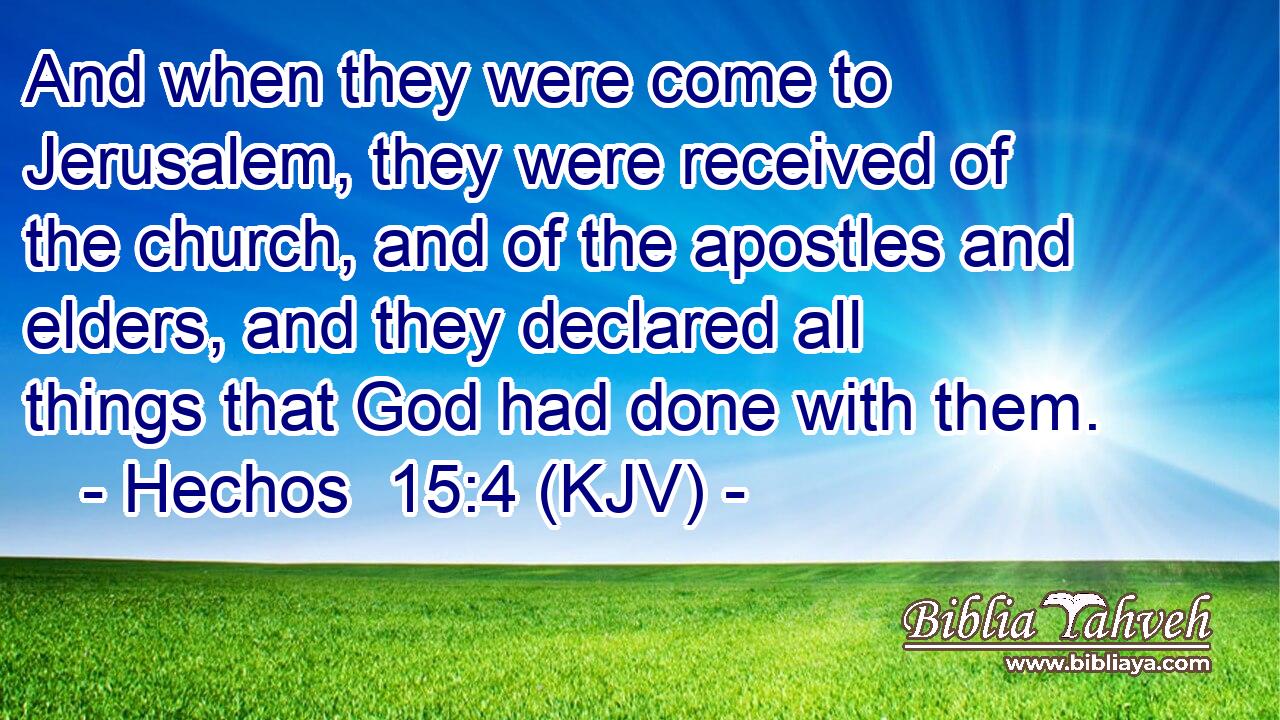 And when they were come to Jerusalem, they were received of the church, and of the apostles and elders, and they declared all things that God had done with them.
- Hechos 15:4 (KJV) -

Biblia Yahveh
www.bibliaya.com